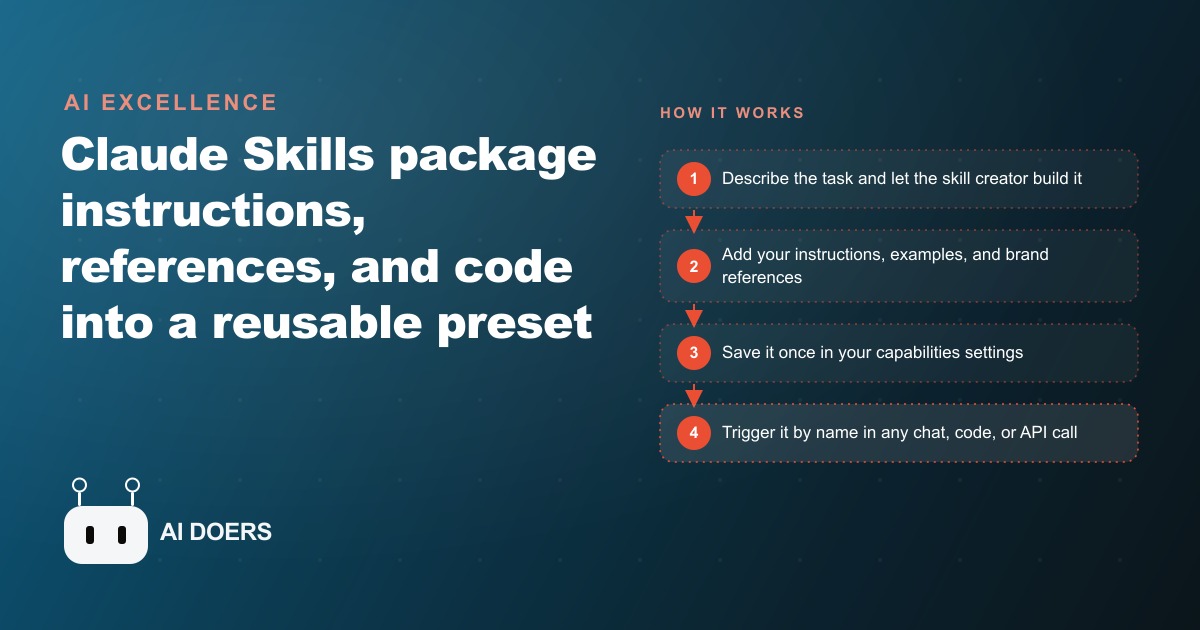 AI EXCELLENCE

Claude Skills package instructions, references, and code into a reusable preset

AI DOERS

HOW IT WORKS

1 Describe the task and let the skill creator build it

2 Add your instructions, examples, and brand references

3 Save it once in your capabilities settings

4 Trigger it by name in any chat, code, or API call